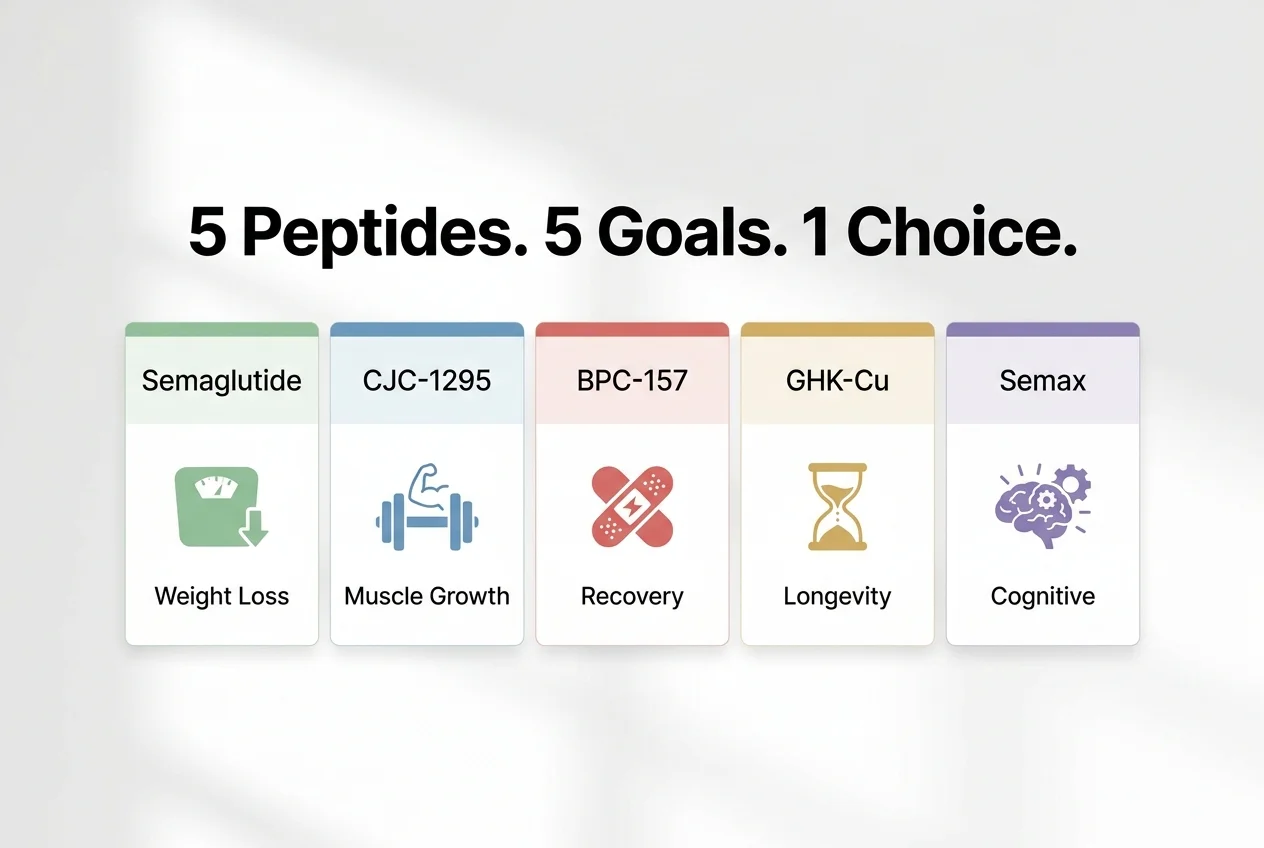 5 Peptides. 5 Goals. 1 Choice.

Semaglutide

Weight Loss

CJC-1295

Muscle Growth

BPC-157

Recovery

GHK-Cu

Longevity

Semax

Cognitive